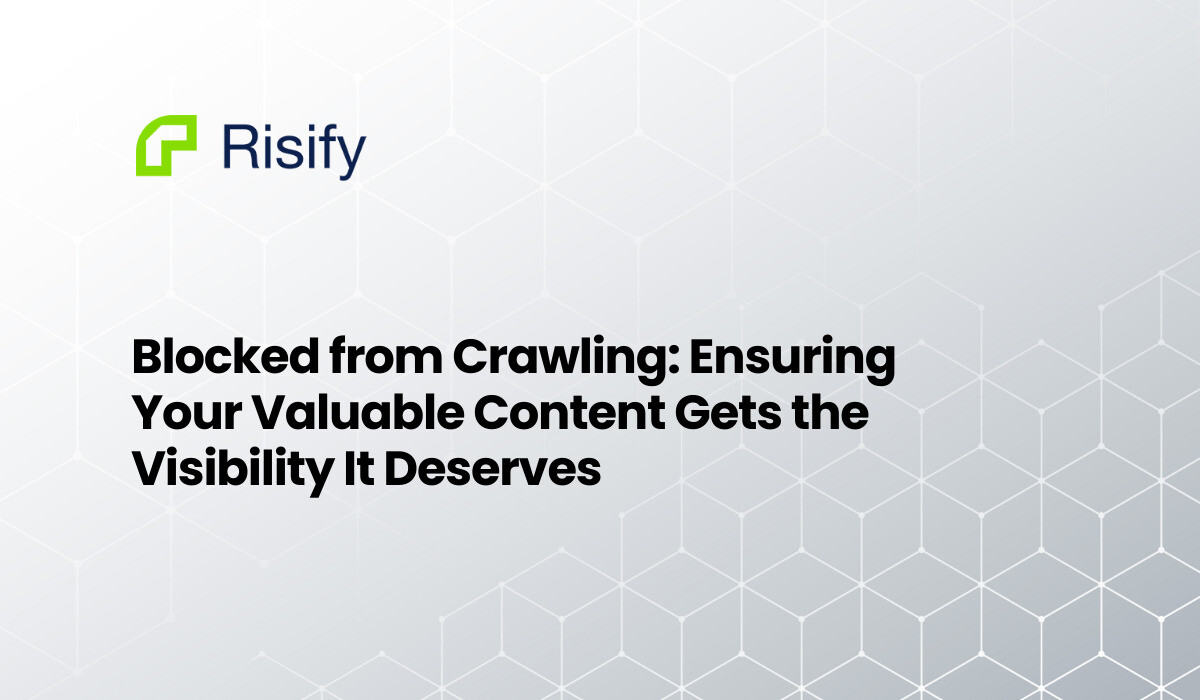 Risify

Blocked from Crawling: Ensuring Your Valuable Content Gets the Visibility It Deserves